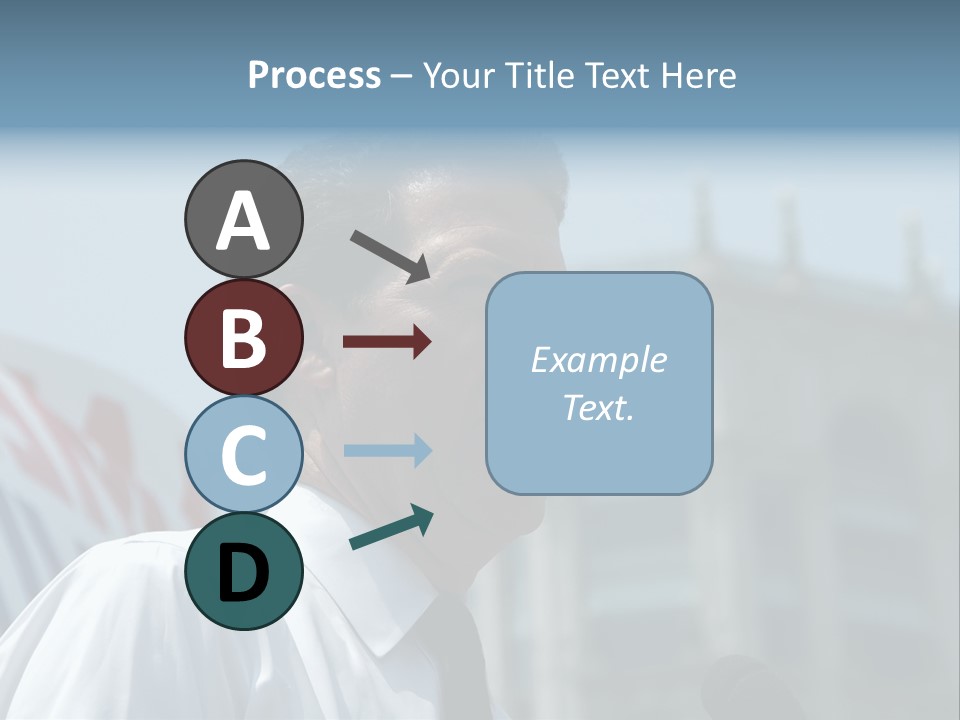 Process – Your Title Text Here

A

B

C

D

Example Text.